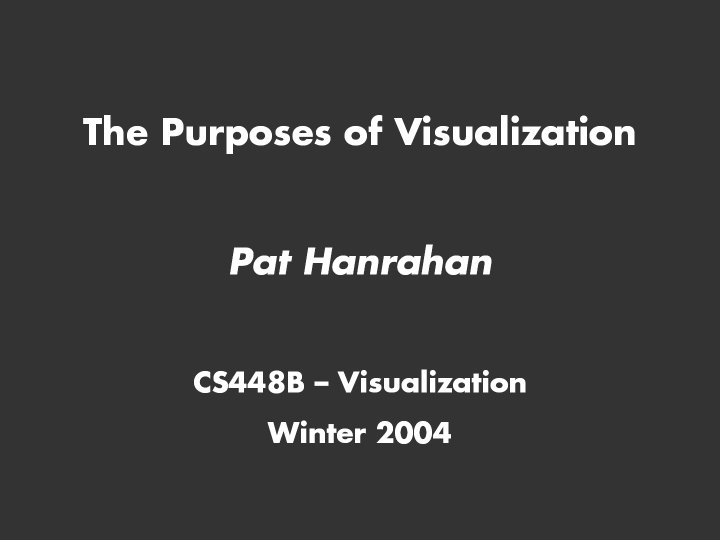 The Purposes of Visualization

Pat Hanrahan

CS448B – Visualization
Winter 2004